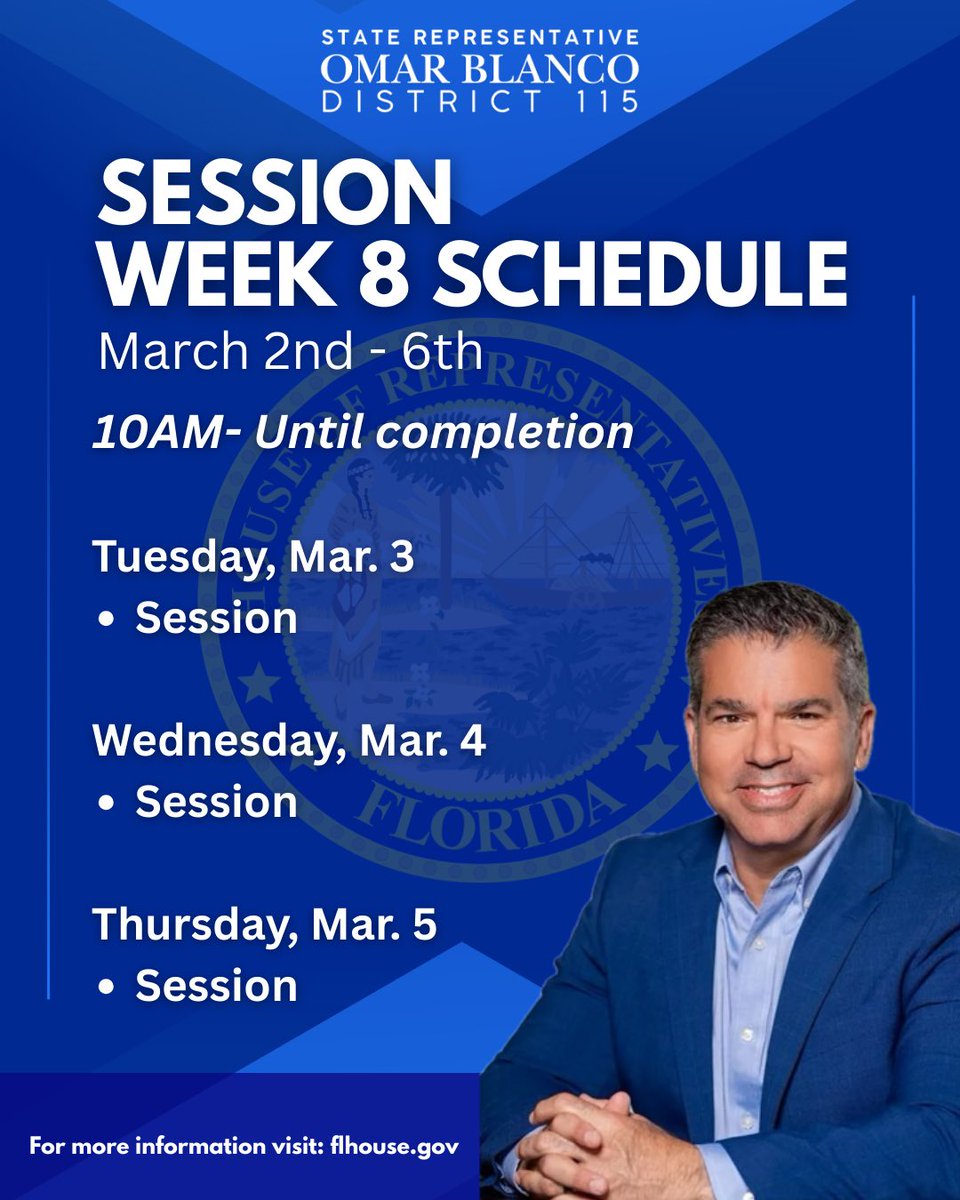 STATE REPRESENTATIVE
OMAR BLANCO
DISTRICT 115

SESSION
WEEK 8 SCHEDULE
March 2nd - 6th

10AM- Until completion

HOUSE OF REPRESENTATIVES
FLORIDA

Tuesday, Mar. 3
• Session

Wednesday, Mar. 4
• Session

Thursday, Mar. 5
• Session

For more information visit: flhouse.gov